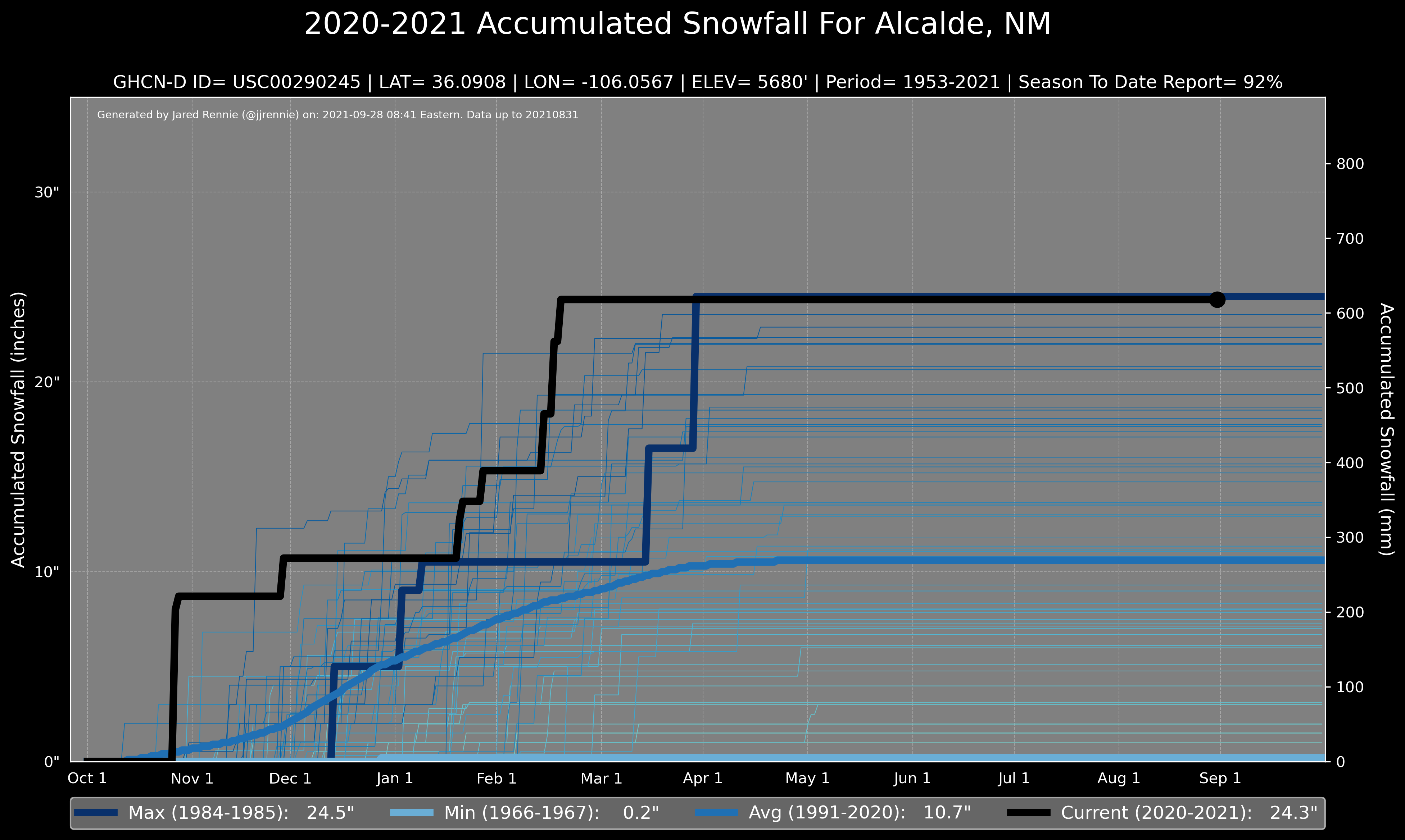 2020-2021 Accumulated Snowfall For Alcalde, NM

GHCN-D ID= USC00290245 | LAT= 36.0908 | LON= -106.0567 | ELEV= 5680' | Period= 1953-2021 | Season To Date Report= 92%

Generated by Jared Rennie (@jjrennie) on: 2021-09-28 08:41 Eastern. Data up to 20210831

Accumulated Snowfall (inches)

30"
20"
10"
0"

Accumulated Snowfall (mm)

800
700
600
500
400
300
200
100
0

Oct 1 Nov 1 Dec 1 Jan 1 Feb 1 Mar 1 Apr 1 May 1 Jun 1 Jul 1 Aug 1 Sep 1

Max (1984-1985): 24.5" Min (1966-1967): 0.2" Avg (1991-2020): 10.7" Current (2020-2021): 24.3"